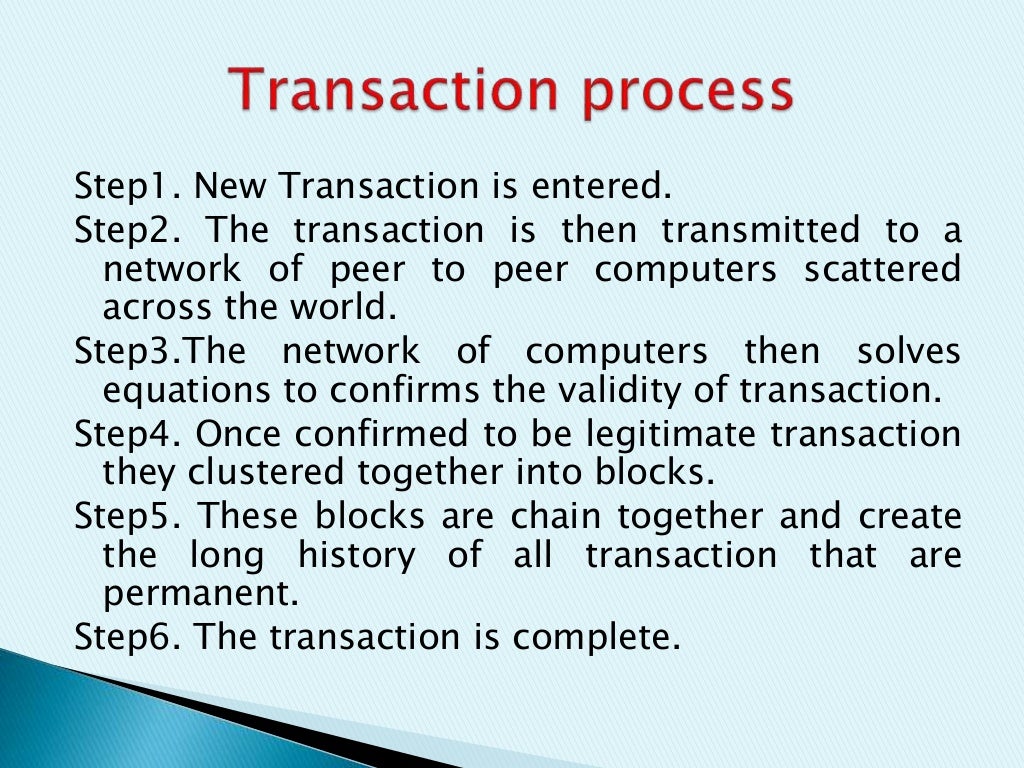 Transaction process

Step1. New Transaction is entered.

Step2. The transaction is then transmitted to a network of peer to peer computers scattered across the world.

Step3.The network of computers then solves equations to confirms the validity of transaction.

Step4. Once confirmed to be legitimate transaction they clustered together into blocks.

Step5. These blocks are chain together and create the long history of all transaction that are permanent.

Step6. The transaction is complete.